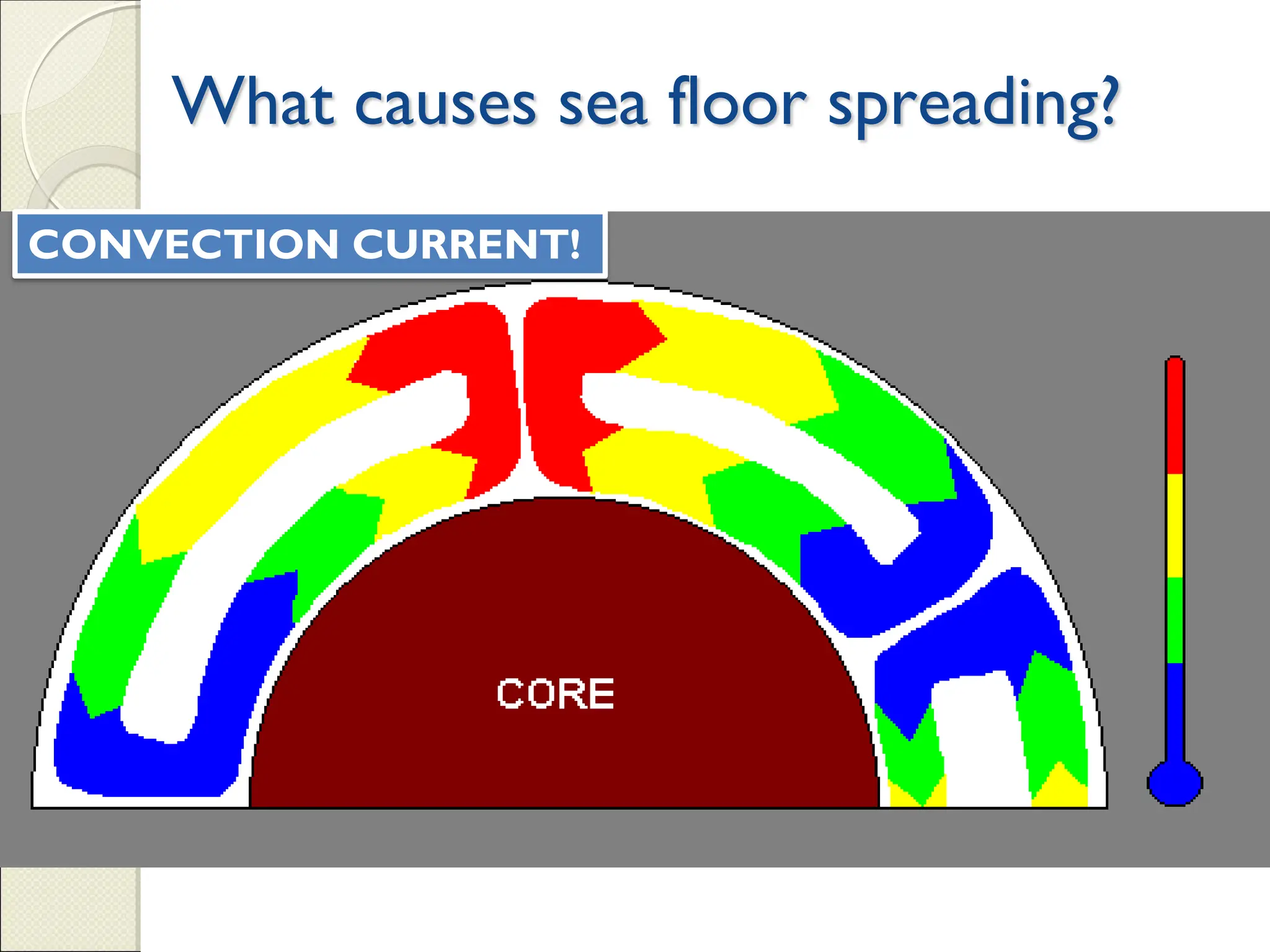 What causes sea floor spreading?

CONVECTION CURRENT!

CORE